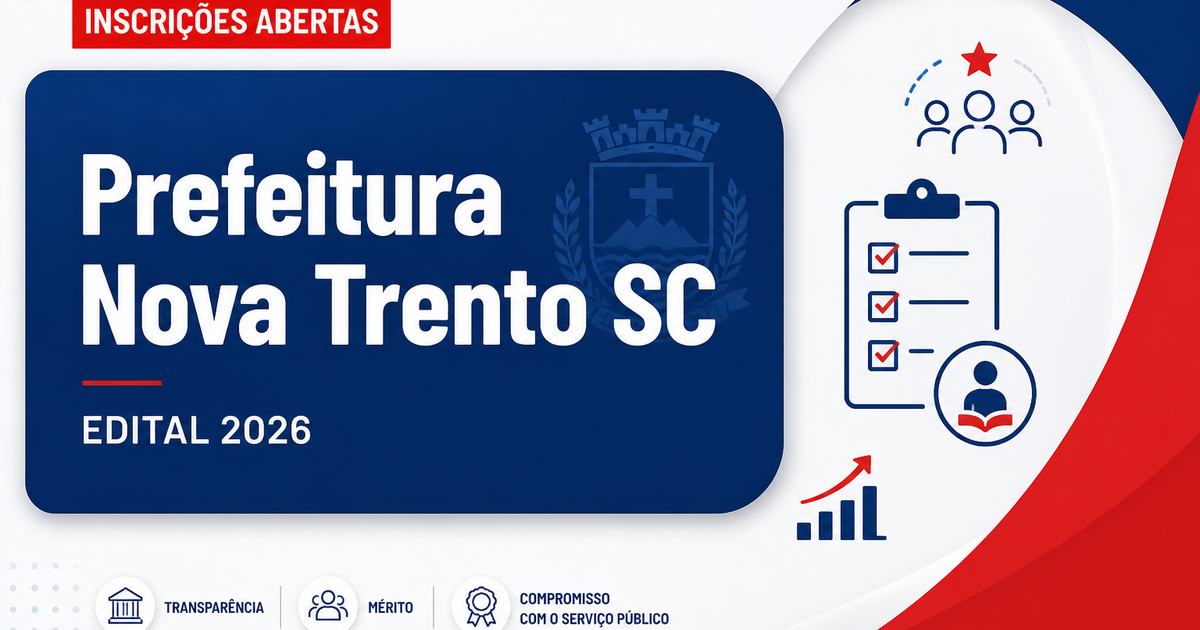 INSCRIÇÕES ABERTAS

Prefeitura Nova Trento SC

EDITAL 2026

TRANSPARÊNCIA

MÉRITO

COMPROMISSO COM O SERVIÇO PÚBLICO